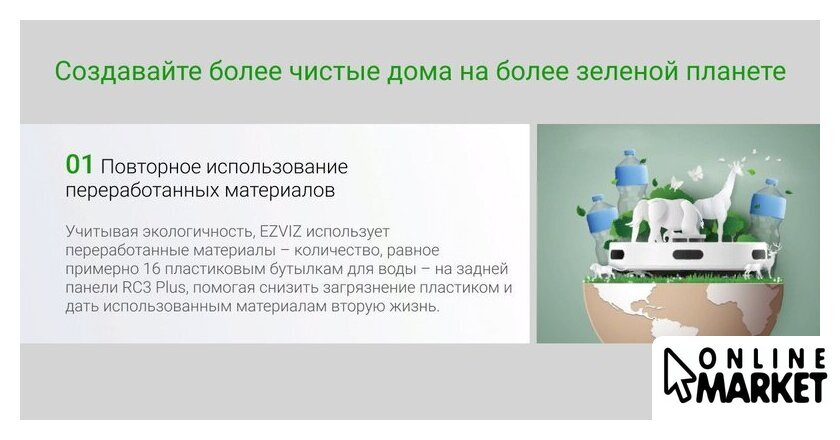 Создавайте более чистые дома на более зеленой планете

01 Повторное использование переработанных материалов

Учитывая экологичность, EZVIZ использует переработанные материалы – количество, равное примерно 16 пластиковым бутылкам для воды – на задней панели RC3 Plus, помогая снизить загрязнение пластиком и дать использованным материалам вторую жизнь.

ONLINE MARKET